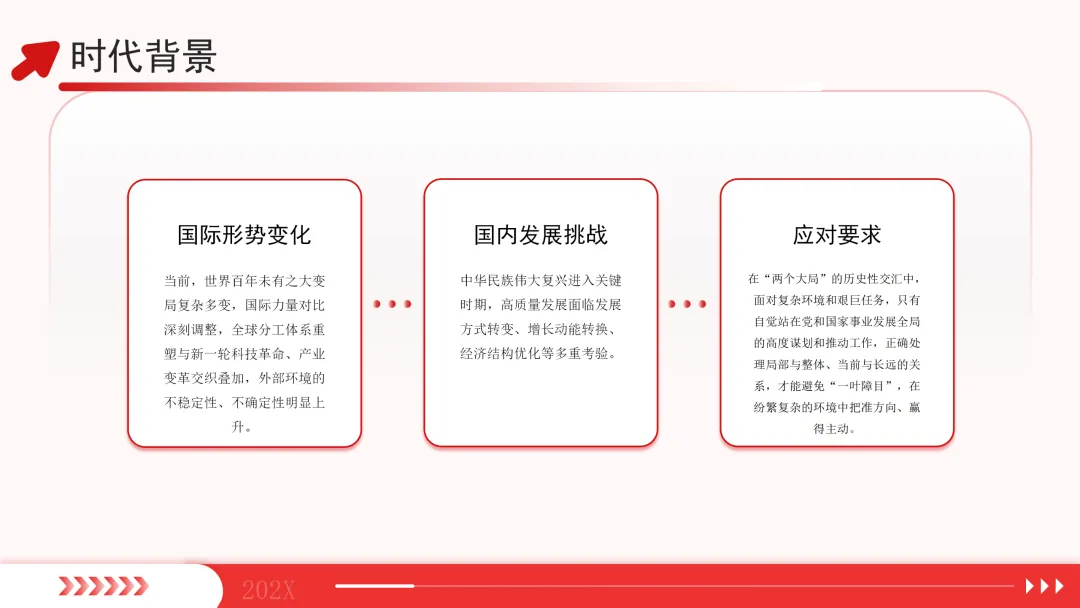 时代背景

国际形势变化

当前，世界百年未有之大变局复杂多变，国际力量对比深刻调整，全球分工体系重塑与新一轮科技革命、产业变革交织叠加，外部环境的不稳定性、不确定性明显上升。

国内发展挑战

中华民族伟大复兴进入关键时期，高质量发展面临发展方式转变、增长动能转换、经济结构优化等多重考验。

应对要求

在“两个大局”的历史性交汇中，面对复杂环境和艰巨任务，只有自觉站在党和国家事业发展全局的高度谋划和推动工作，正确处理局部与整体、当前与长远的关系，才能避免“一叶障目”，在纷繁复杂的环境中把准方向、赢得主动。

202X